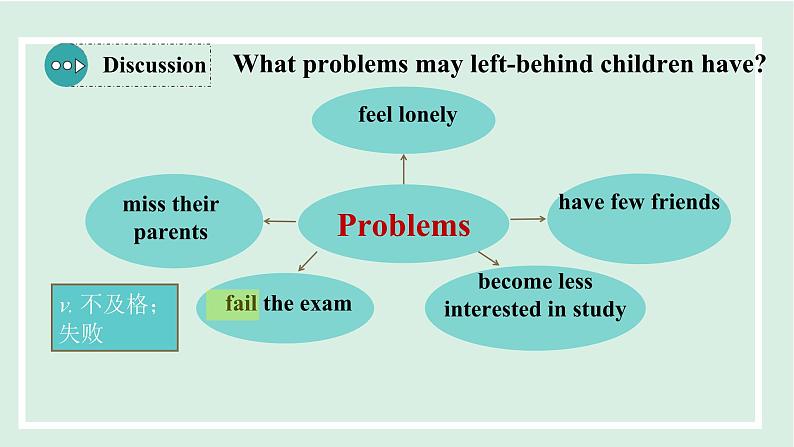 Discussion

What problems may left-behind children have?

feel lonely

miss their parents

Problems

have few friends

fail the exam

become less interested in study

v. 不及格；失败